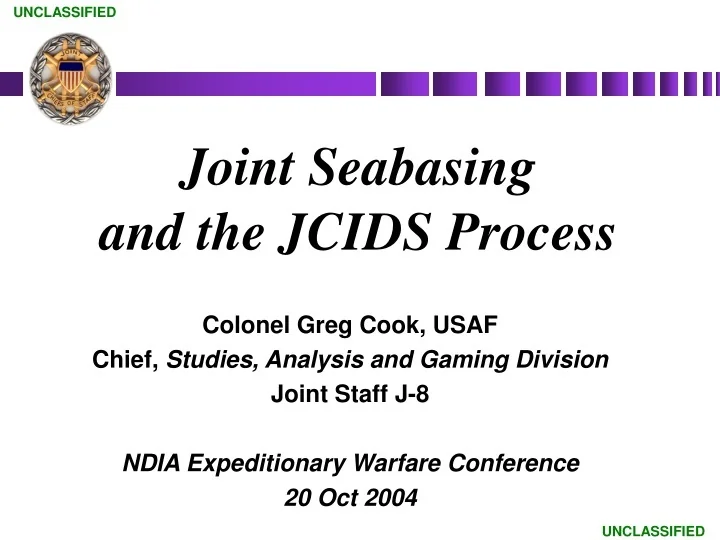 UNCLASSIFIED

JOINT CHIEFS OF STAFF

Joint Seabasing and the JCIDS Process

Colonel Greg Cook, USAF
Chief, Studies, Analysis and Gaming Division
Joint Staff J-8

NDIA Expeditionary Warfare Conference
20 Oct 2004

UNCLASSIFIED